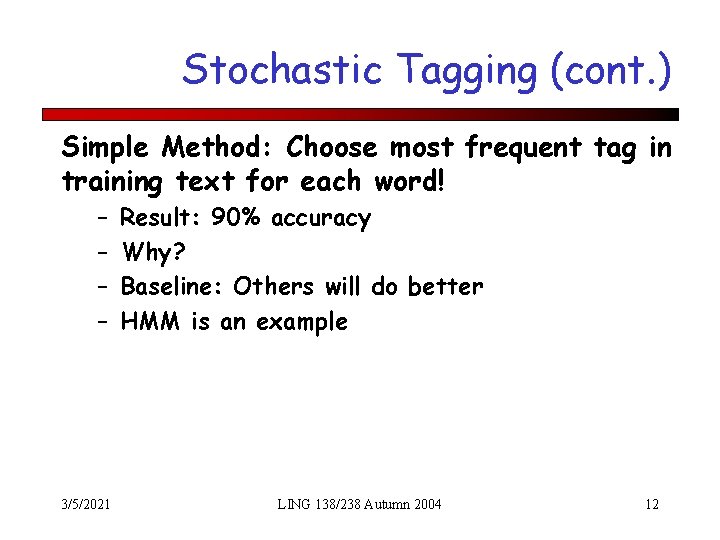 Stochastic Tagging (cont.)

Simple Method: Choose most frequent tag in training text for each word!

– Result: 90% accuracy
– Why?
– Baseline: Others will do better
– HMM is an example

3/5/2021

LING 138/238 Autumn 2004

12